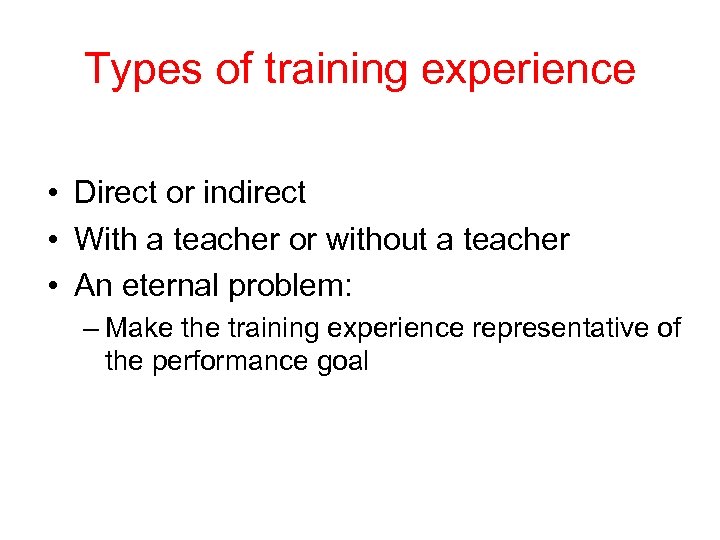 Types of training experience

• Direct or indirect
• With a teacher or without a teacher
• An eternal problem:
– Make the training experience representative of the performance goal